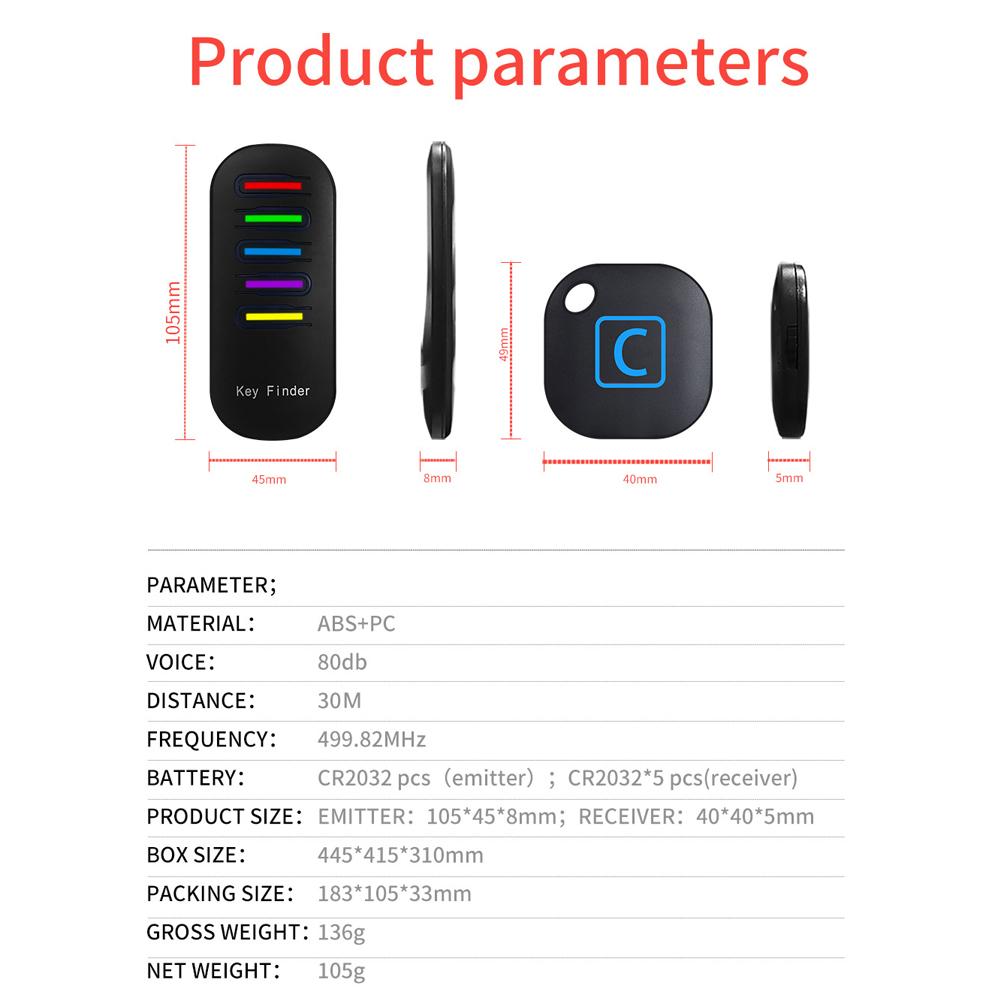 Product parameters

105mm

Key Finder

45mm

8mm

49mm

C

40mm

5mm

| PARAMETER; | |
|---|---|
| MATERIAL: | ABS+PC |
| VOICE: | 80db |
| DISTANCE: | 30M |
| FREQUENCY: | 499.82MHz |
| BATTERY: | CR2032 pcs（emitter）; CR2032*5 pcs(receiver) |
| PRODUCT SIZE: | EMITTER: 105*45*8mm; RECEIVER: 40*40*5mm |
| BOX SIZE: | 445*415*310mm |
| PACKING SIZE: | 183*105*33mm |
| GROSS WEIGHT: | 136g |
| NET WEIGHT: | 105g |